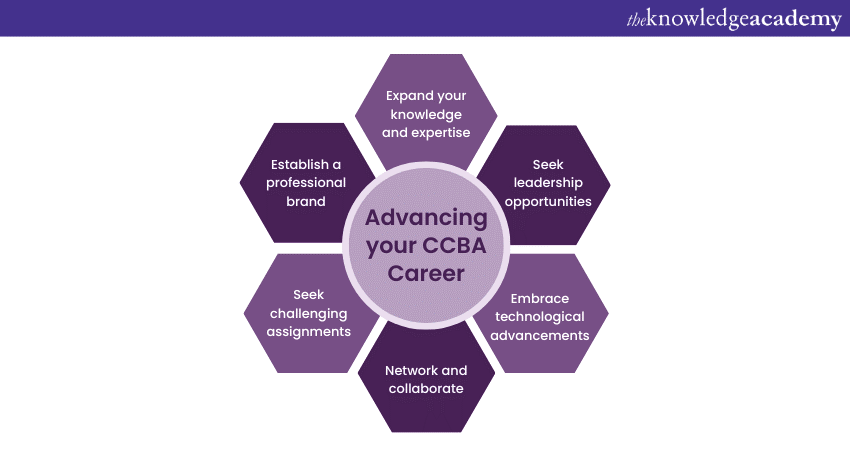 theknowledgeacademy

Advancing your CCBA Career

Expand your knowledge and expertise

Seek leadership opportunities

Embrace technological advancements

Network and collaborate

Seek challenging assignments

Establish a professional brand